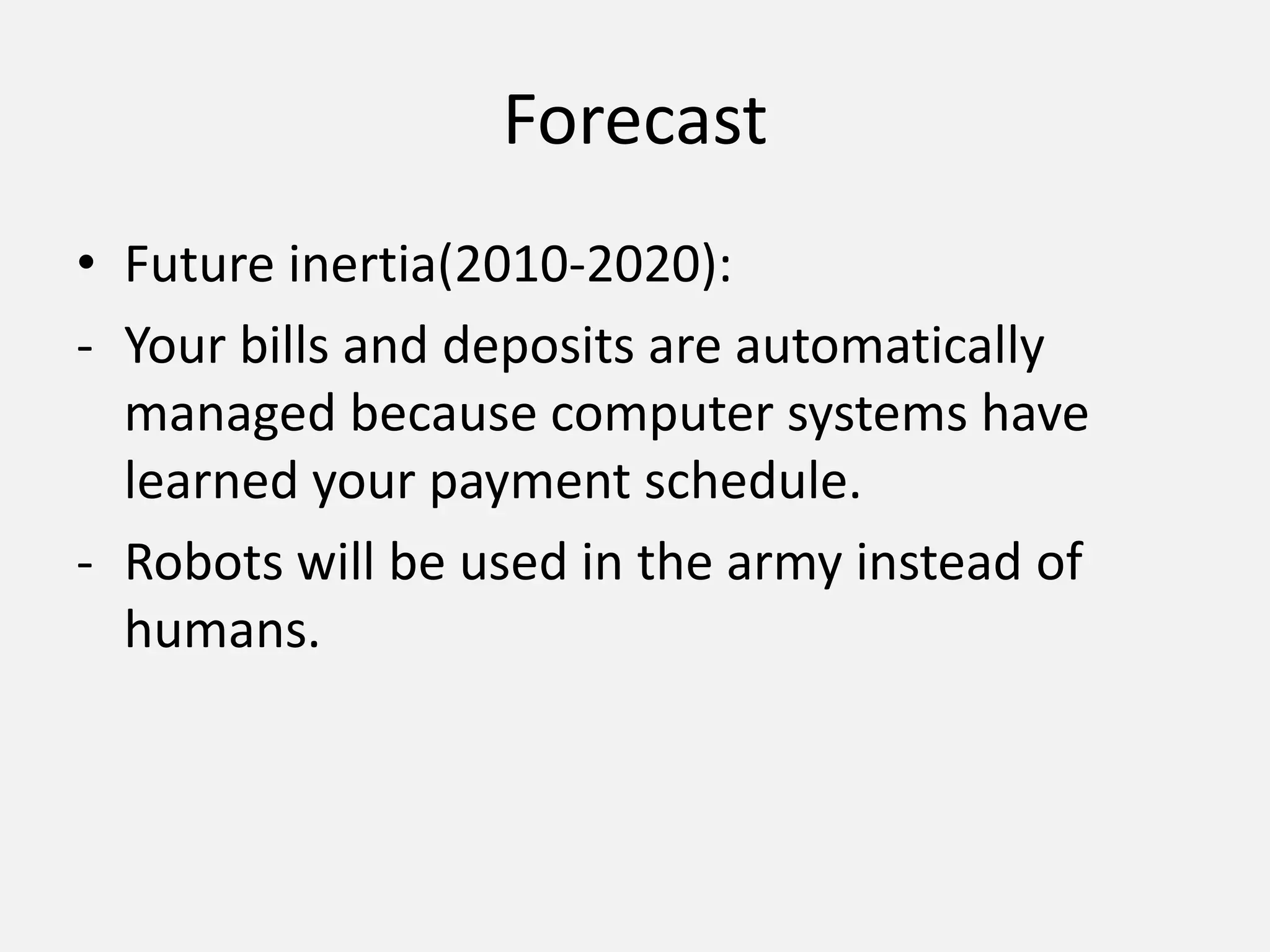 Forecast

• Future inertia(2010-2020):

- Your bills and deposits are automatically managed because computer systems have learned your payment schedule.

- Robots will be used in the army instead of humans.